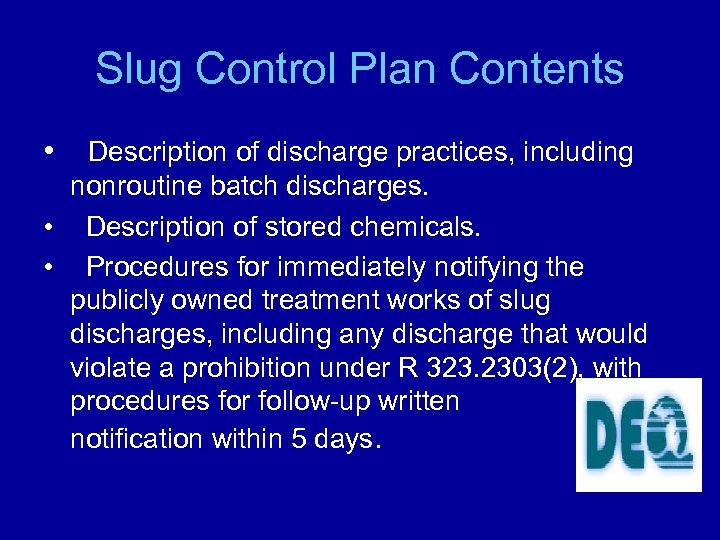 Slug Control Plan Contents

• Description of discharge practices, including nonroutine batch discharges.

• Description of stored chemicals.

• Procedures for immediately notifying the publicly owned treatment works of slug discharges, including any discharge that would violate a prohibition under R 323.2303(2), with procedures for follow-up written notification within 5 days.

DEQ